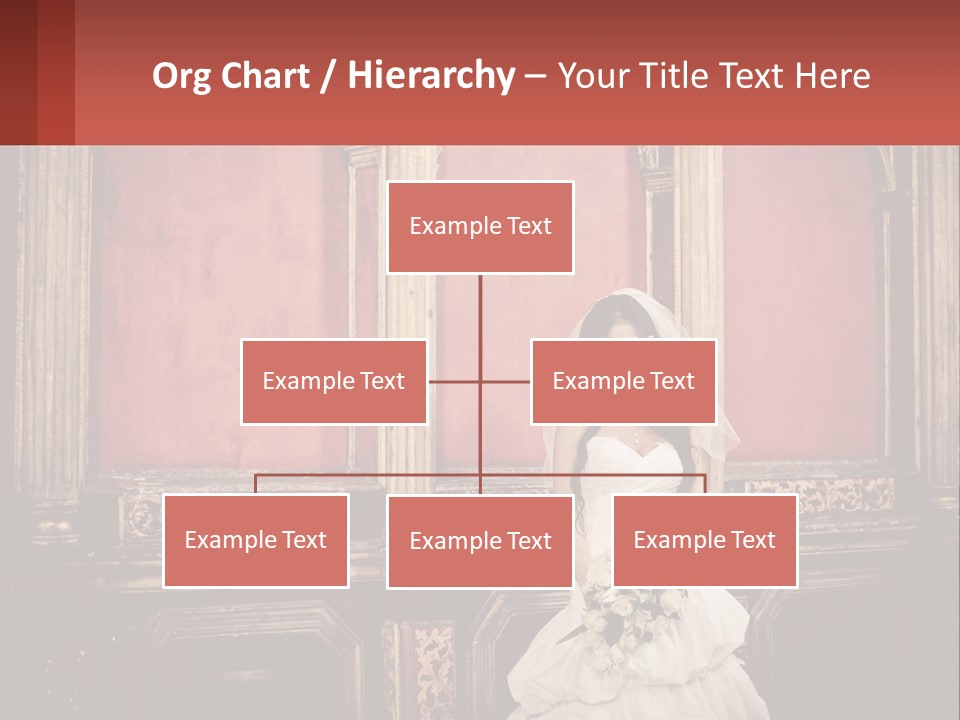 Org Chart / Hierarchy – Your Title Text Here

Example Text

Example Text

Example Text

Example Text

Example Text

Example Text